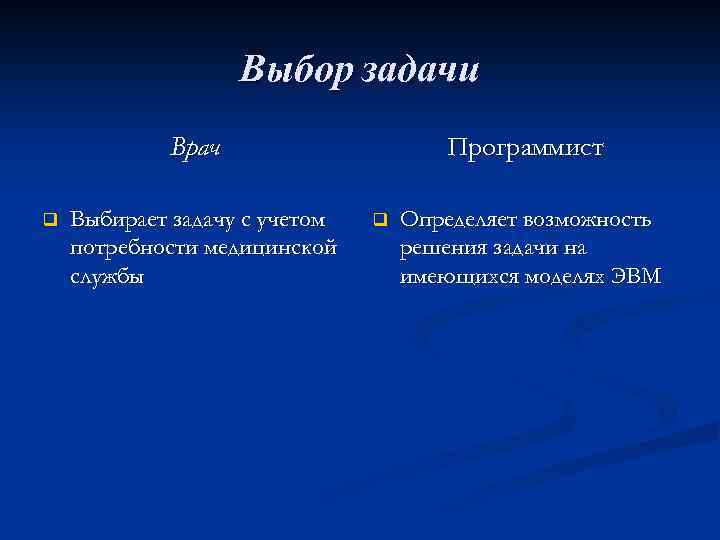 Выбор задачи

Врач

Выбирает задачу с учетом потребности медицинской службы

Программист

Определяет возможность решения задачи на имеющихся моделях ЭВМ